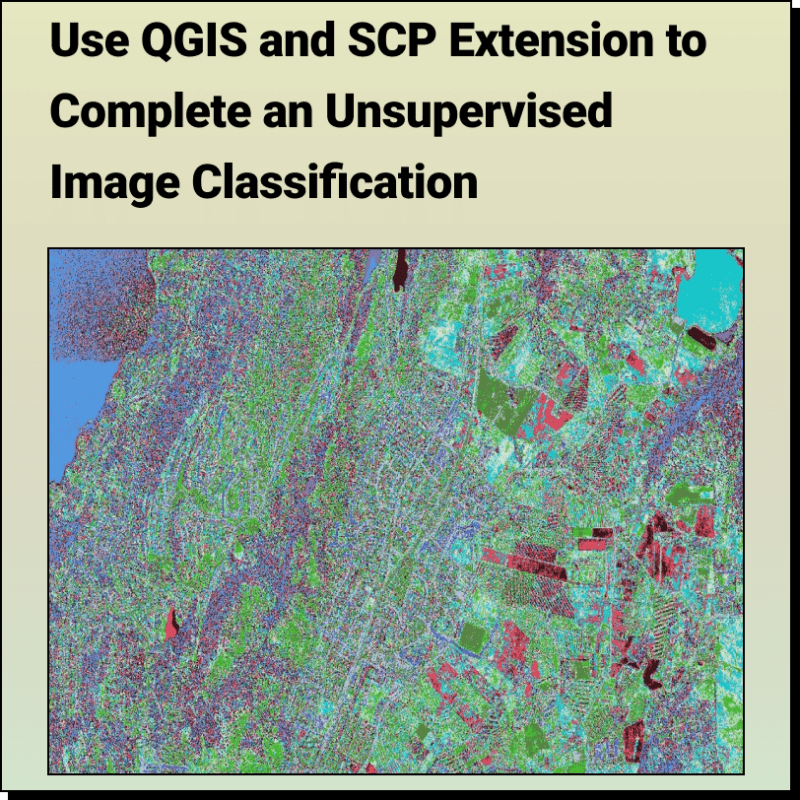 Use QGIS and SCP Extension to Complete an Unsupervised Image Classification